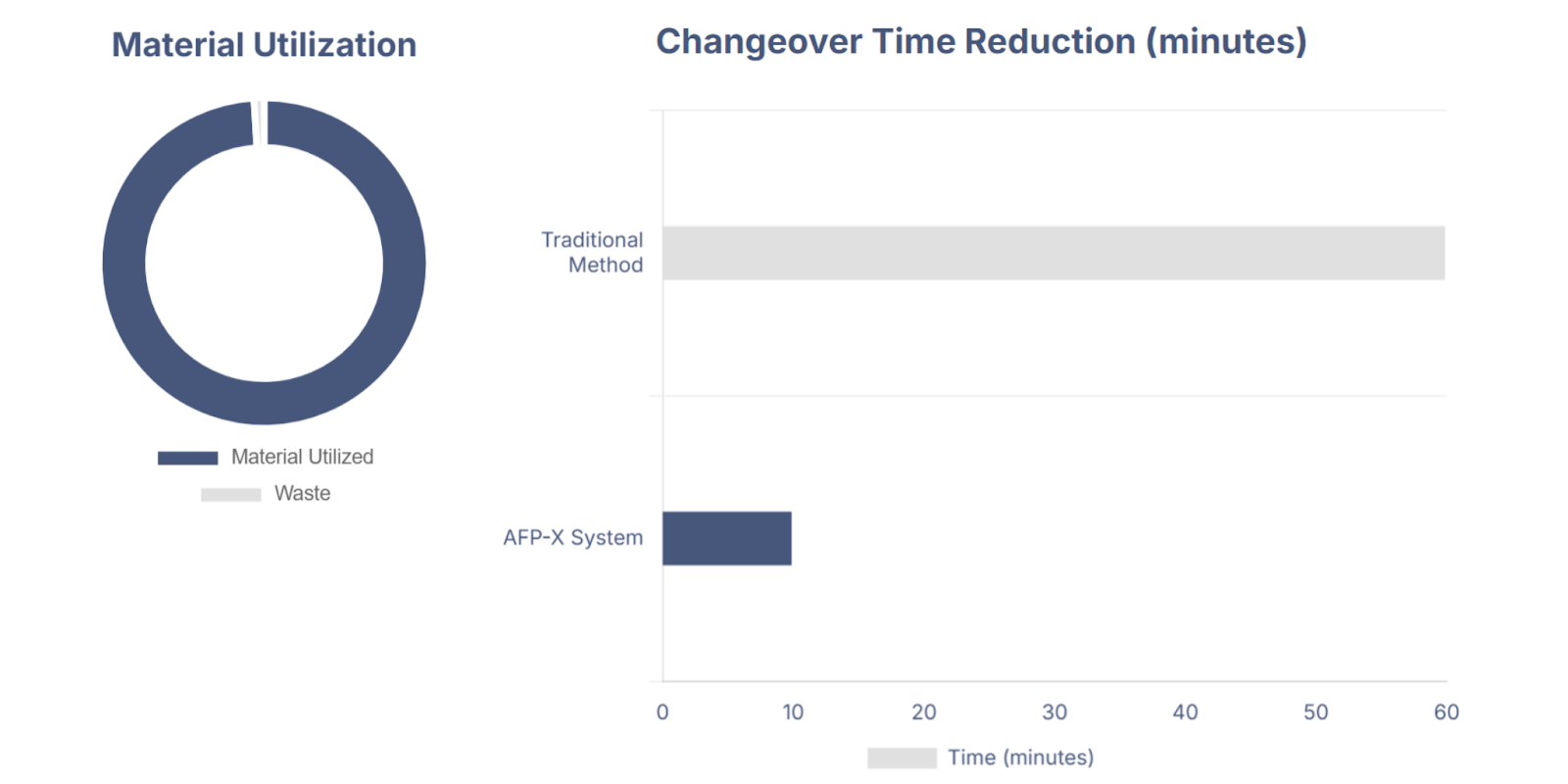 Material Utilization

Material Utilized
Waste

Changeover Time Reduction (minutes)

Traditional Method

AFP-X System

0
10
20
30
40
50
60

Time (minutes)